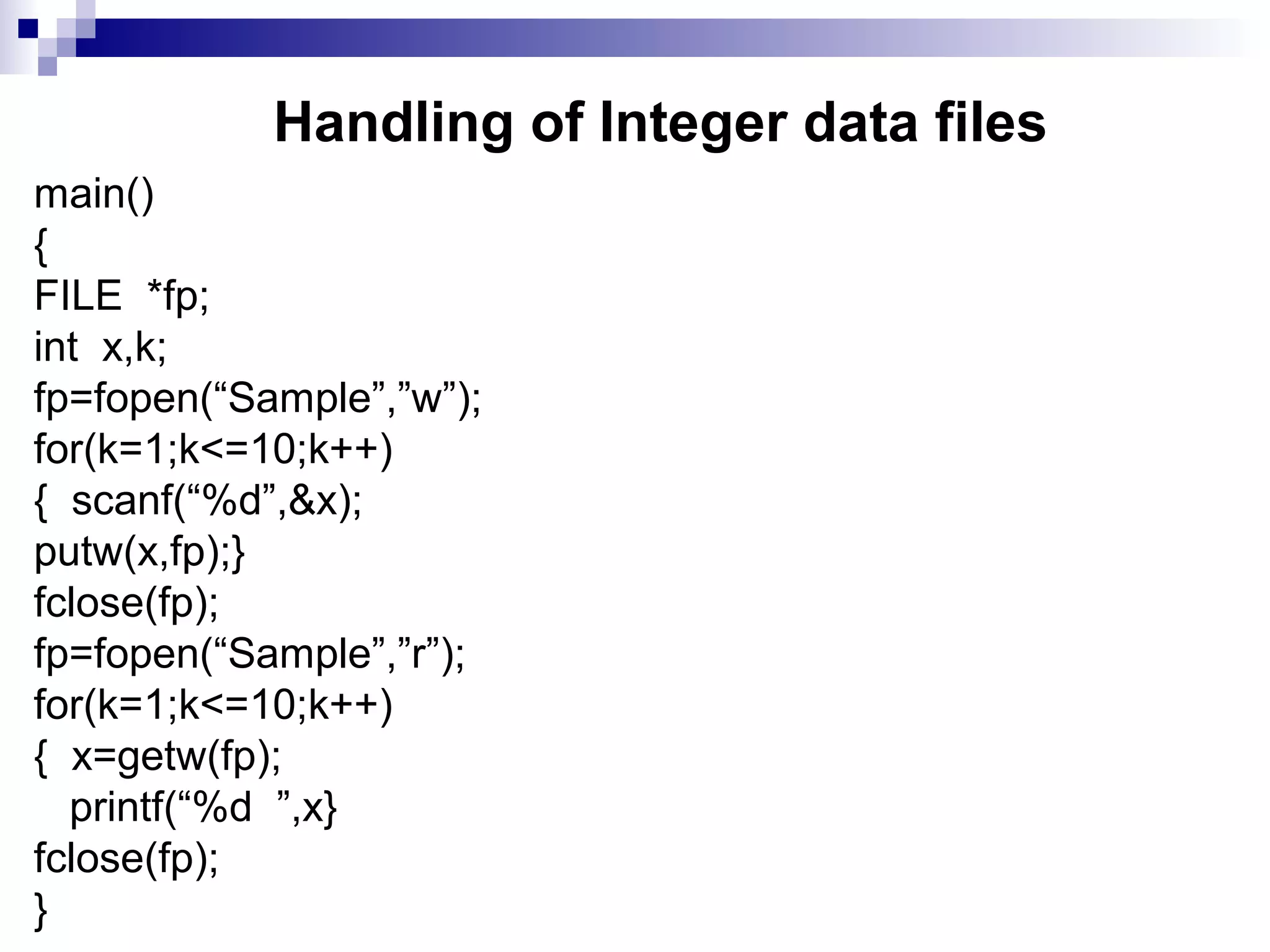 Handling of Integer data files

main()
{
FILE  *fp;
int  x,k;
fp=fopen(“Sample”,”w”);
for(k=1;k<=10;k++)
{  scanf(“%d”,&x);
putw(x,fp);}
fclose(fp);
fp=fopen(“Sample”,”r”);
for(k=1;k<=10;k++)
{  x=getw(fp);
   printf(“%d  ”,x}
fclose(fp);
}